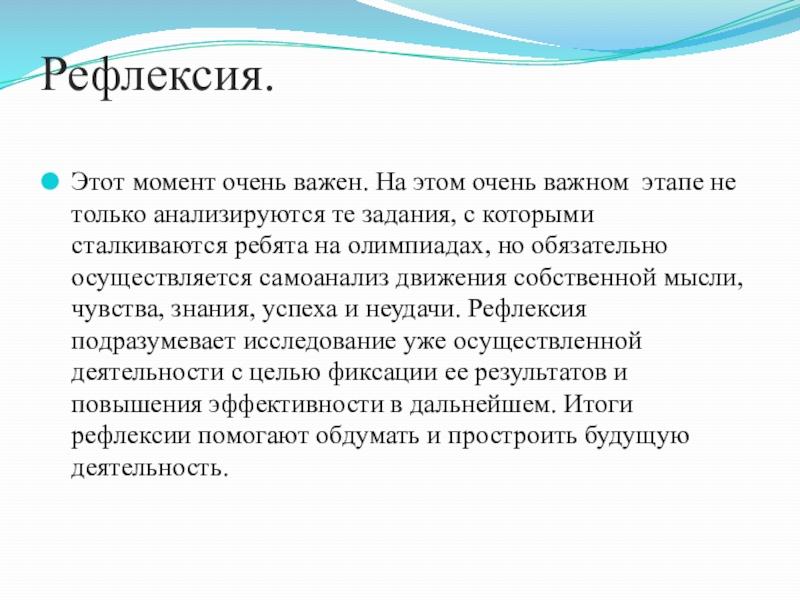 Рефлексия.

Этот момент очень важен. На этом очень важном этапе не только анализируются те задания, с которыми сталкиваются ребята на олимпиадах, но обязательно осуществляется самоанализ движения собственной мысли, чувства, знания, успеха и неудачи. Рефлексия подразумевает исследование уже осуществленной деятельности с целью фиксации ее результатов и повышения эффективности в дальнейшем. Итоги рефлексии помогают обдумать и простроить будущую деятельность.